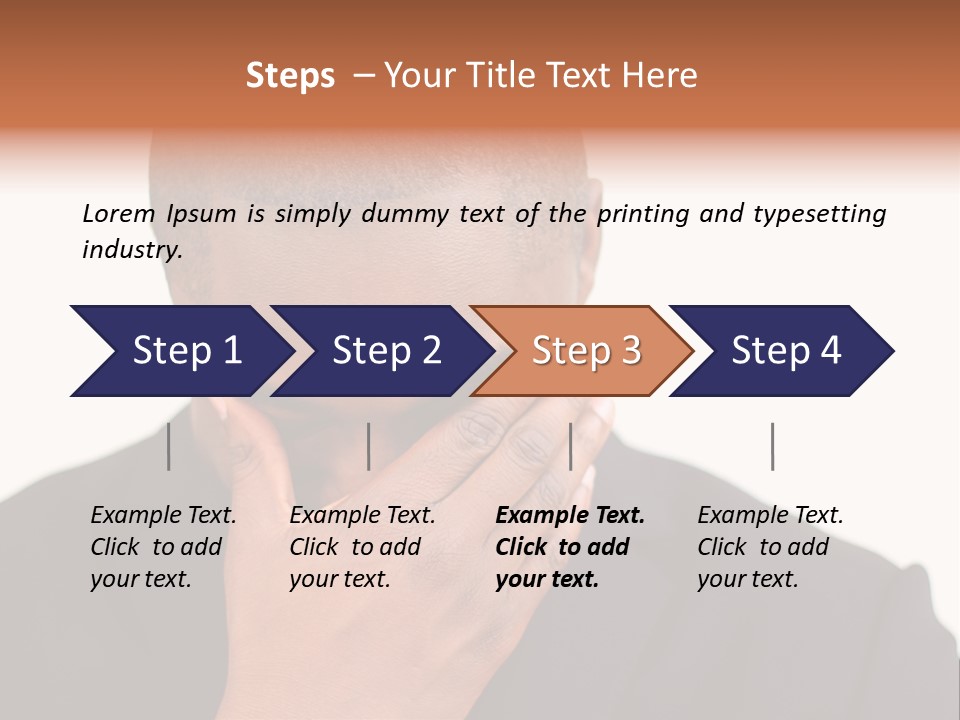 Steps – Your Title Text Here

Lorem Ipsum is simply dummy text of the printing and typesetting industry.

Step 1

Step 2

Step 3

Step 4

Example Text. Click to add your text.

Example Text. Click to add your text.

Example Text. Click to add your text.

Example Text. Click to add your text.